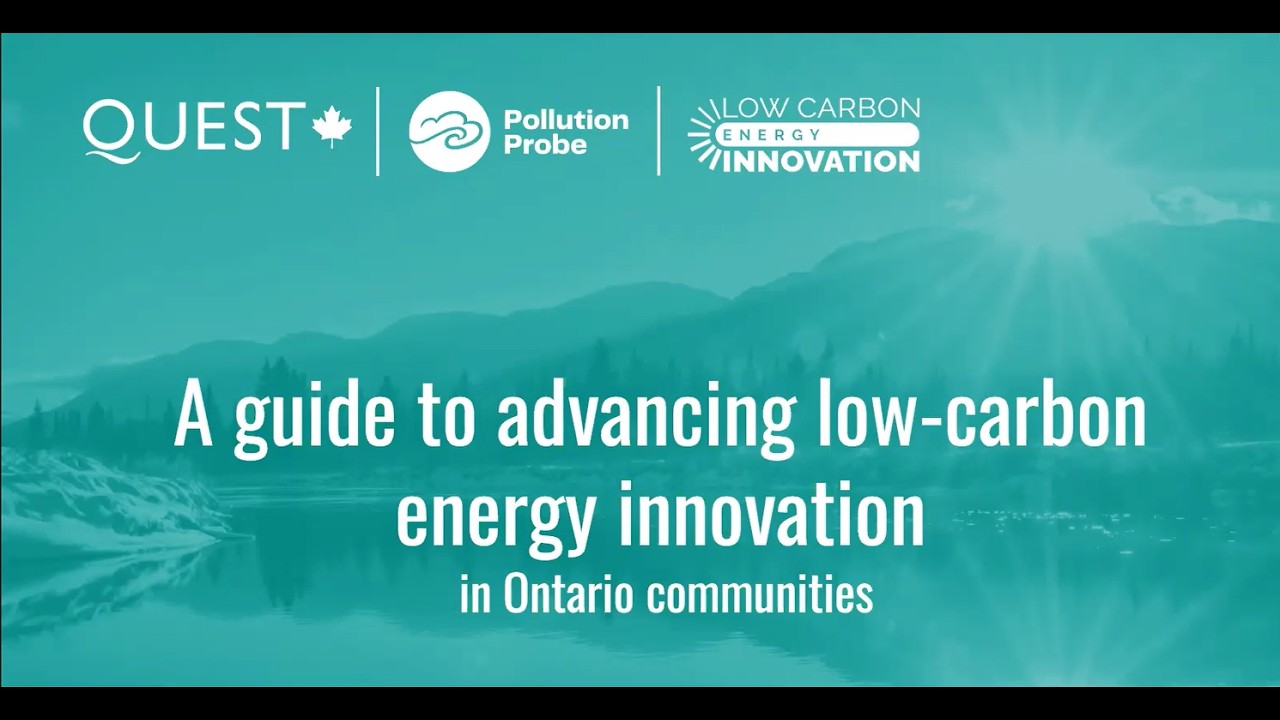 QUEST

Pollution Probe

LOW CARBON ENERGY INNOVATION

A guide to advancing low-carbon energy innovation

in Ontario communities